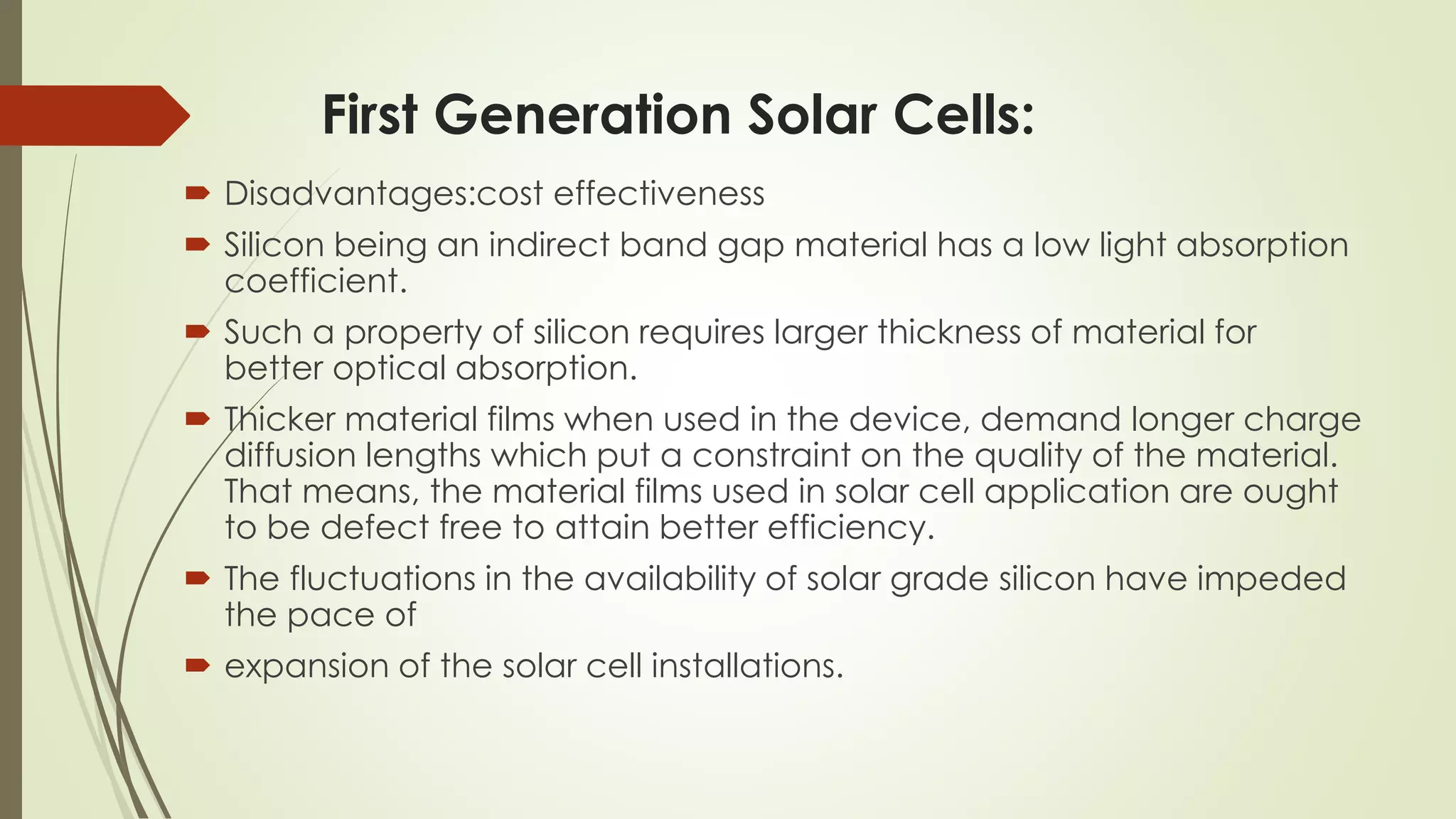 First Generation Solar Cells:

Disadvantages:cost effectiveness

Silicon being an indirect band gap material has a low light absorption coefficient.

Such a property of silicon requires larger thickness of material for better optical absorption.

Thicker material films when used in the device, demand longer charge diffusion lengths which put a constraint on the quality of the material. That means, the material films used in solar cell application are ought to be defect free to attain better efficiency.

The fluctuations in the availability of solar grade silicon have impeded the pace of

expansion of the solar cell installations.